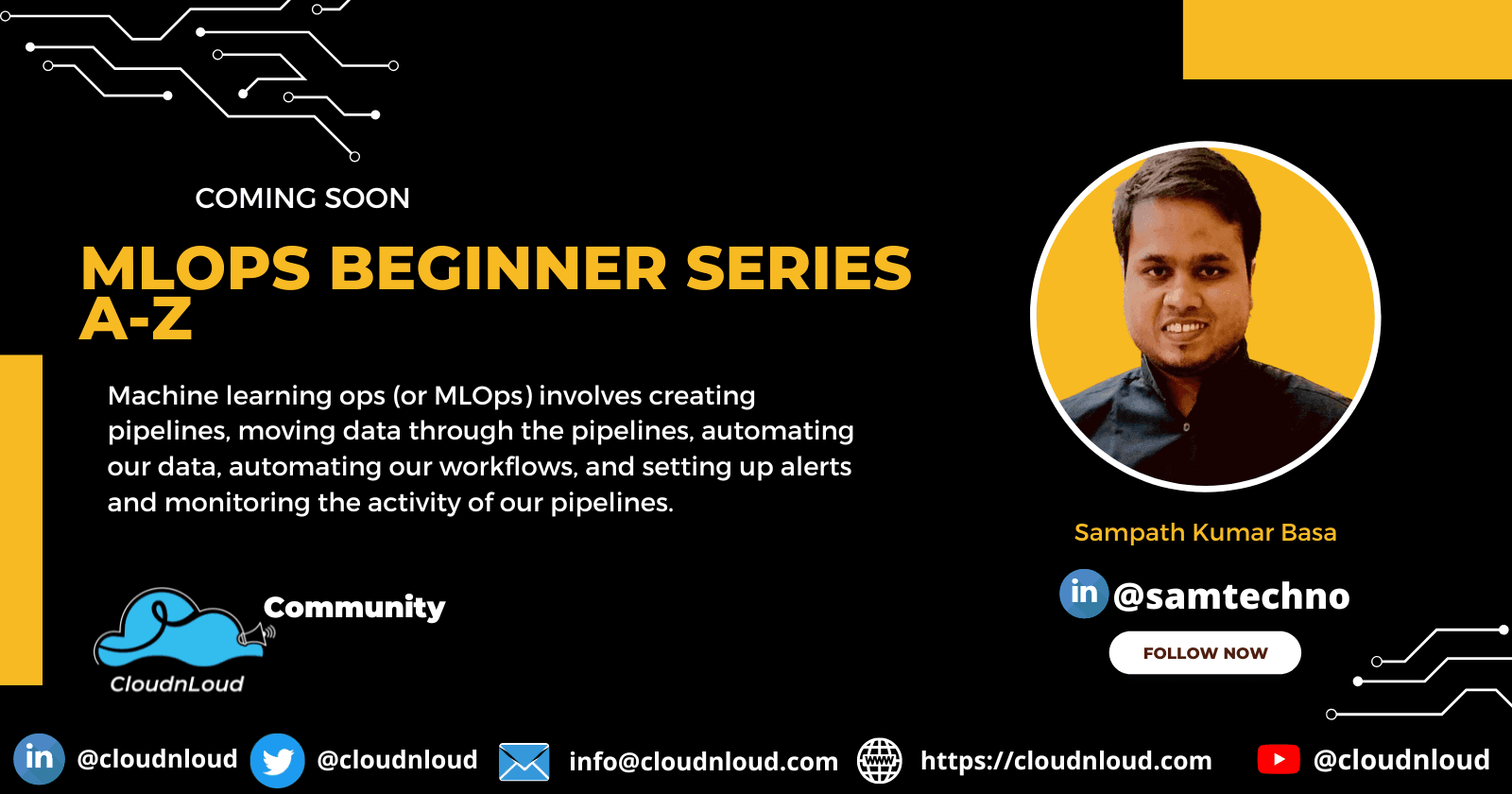 COMING SOON

MLOPS BEGINNER SERIES A-Z

Machine learning ops (or MLOps) involves creating pipelines, moving data through the pipelines, automating our data, automating our workflows, and setting up alerts and monitoring the activity of our pipelines.

Community

CloudnLoud

Sampath Kumar Basa

in @samtechno

FOLLOW NOW

in @cloudnloud @cloudnloud info@cloudnloud.com www https://cloudnloud.com @cloudnloud